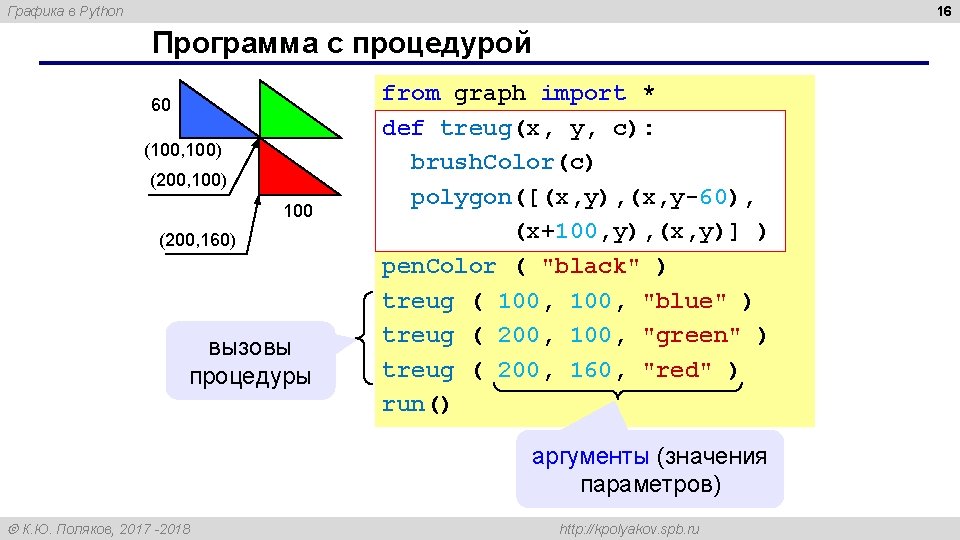 Графика в Python

16

Программа с процедурой

60

(100,100)

(200,100)

100

(200,160)

from graph import *
def treug(x, y, c):
  brushColor(c)
  polygon([(x,y),(x,y-60),
         (x+100,y),(x,y)] )
penColor ( "black" )
treug ( 100, 100, "blue" )
treug ( 200, 100, "green" )
treug ( 200, 160, "red" )
run()

вызовы процедуры

аргументы (значения параметров)

© К.Ю. Поляков, 2017 -2018

http://kpolyakov.spb.ru